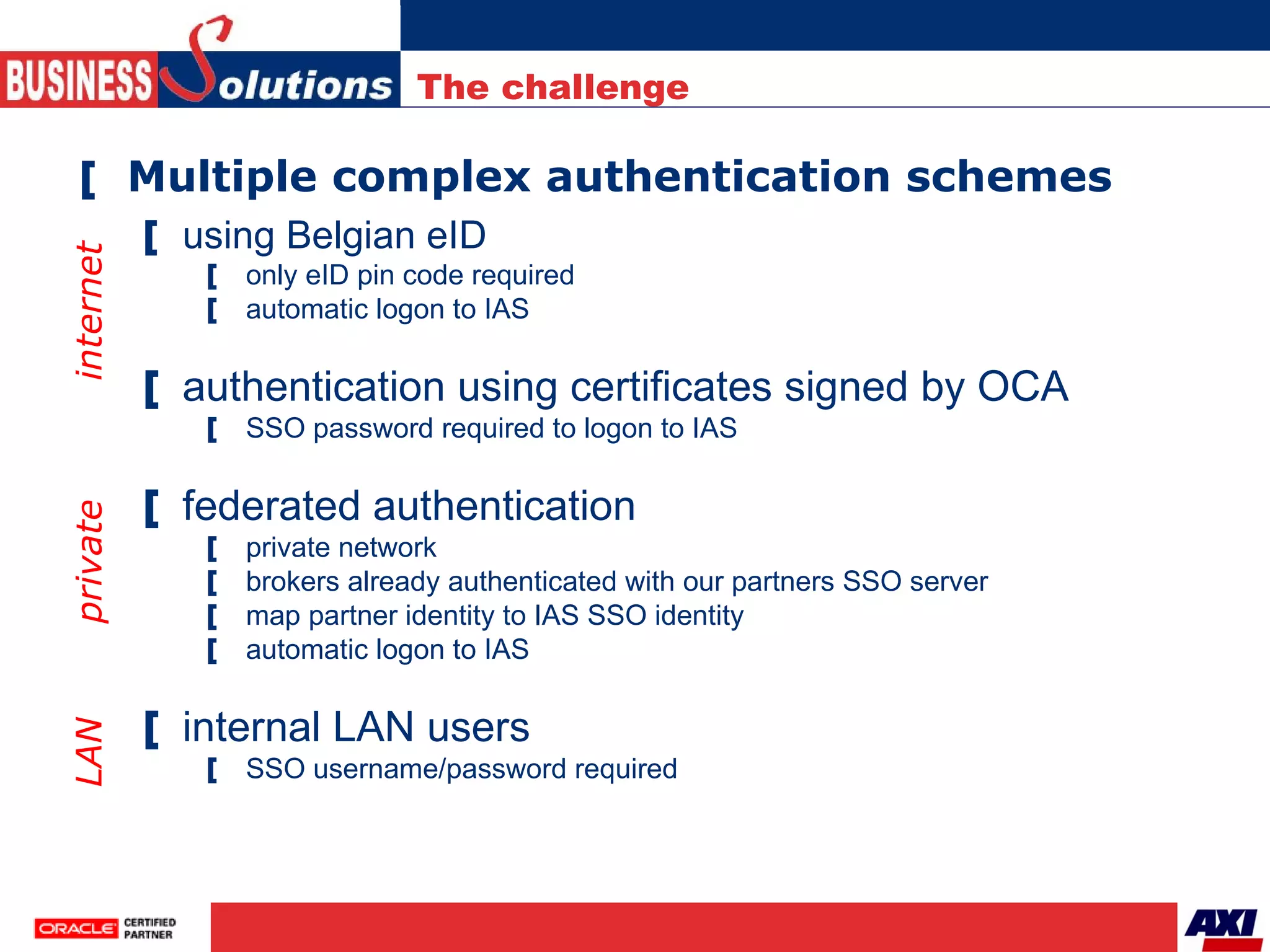 BUSINESS Solutions The challenge

[ Multiple complex authentication schemes

internet

[ using Belgian eID
[ only eID pin code required
[ automatic logon to IAS

[ authentication using certificates signed by OCA
[ SSO password required to logon to IAS

private

[ federated authentication
[ private network
[ brokers already authenticated with our partners SSO server
[ map partner identity to IAS SSO identity
[ automatic logon to IAS

LAN

[ internal LAN users
[ SSO username/password required

ORACLE CERTIFIED PARTNER

AXI